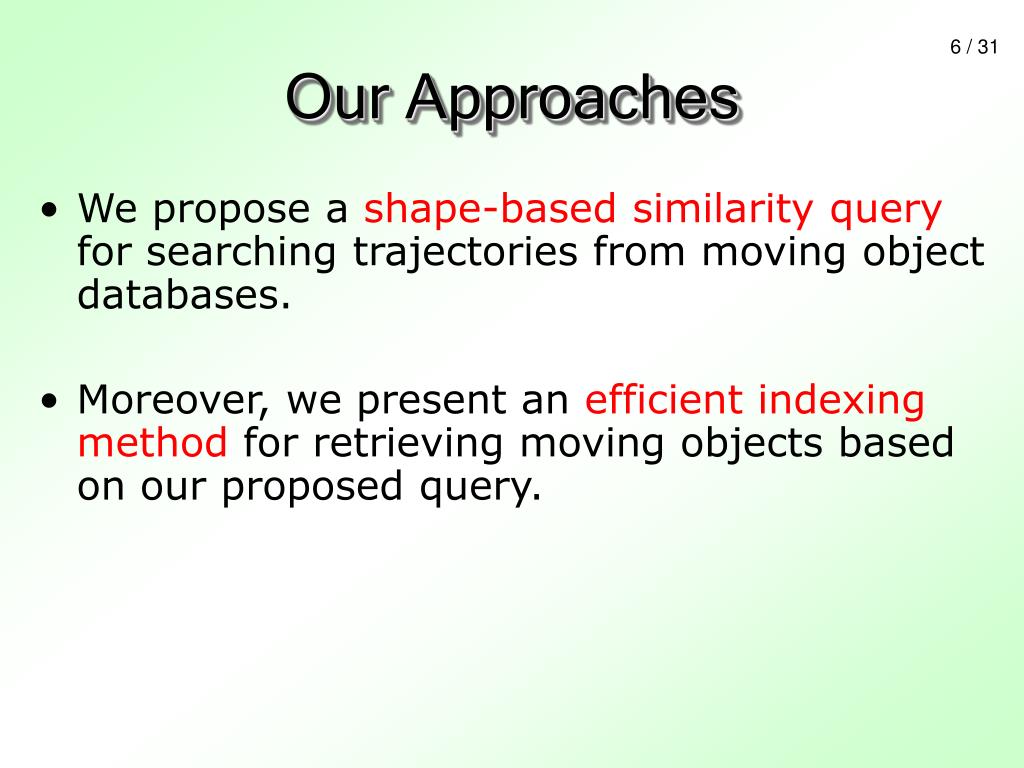 6 / 31

Our Approaches

• We propose a shape-based similarity query for searching trajectories from moving object databases.

• Moreover, we present an efficient indexing method for retrieving moving objects based on our proposed query.